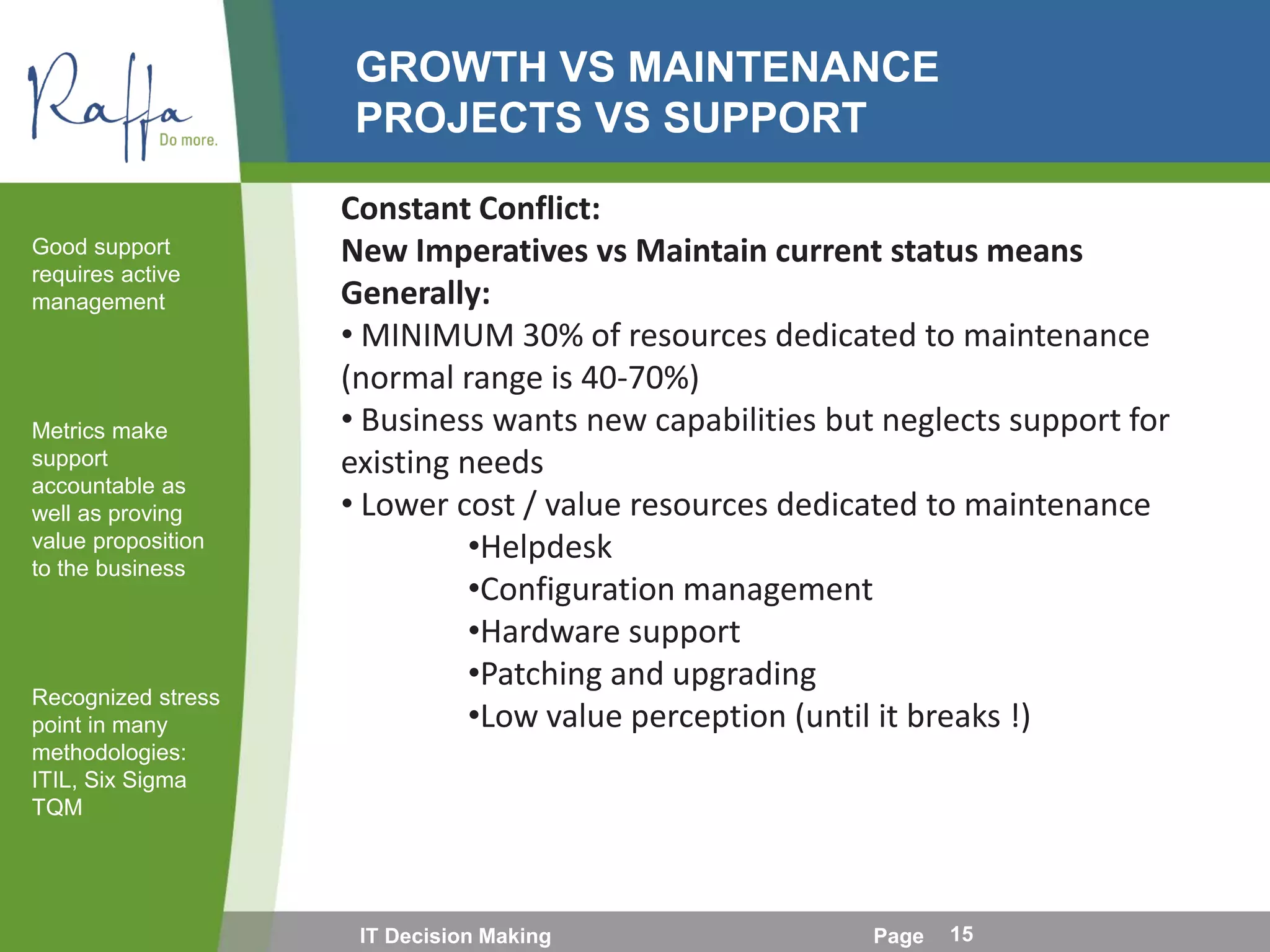 Raffa
Do more.

GROWTH VS MAINTENANCE
PROJECTS VS SUPPORT

Good support requires active management

Metrics make support accountable as well as proving value proposition to the business

Recognized stress point in many methodologies: ITIL, Six Sigma TQM

Constant Conflict:
New Imperatives vs Maintain current status means Generally:
• MINIMUM 30% of resources dedicated to maintenance (normal range is 40-70%)
• Business wants new capabilities but neglects support for existing needs
• Lower cost / value resources dedicated to maintenance
•Helpdesk
•Configuration management
•Hardware support
•Patching and upgrading
•Low value perception (until it breaks !)

IT Decision Making
Page 15